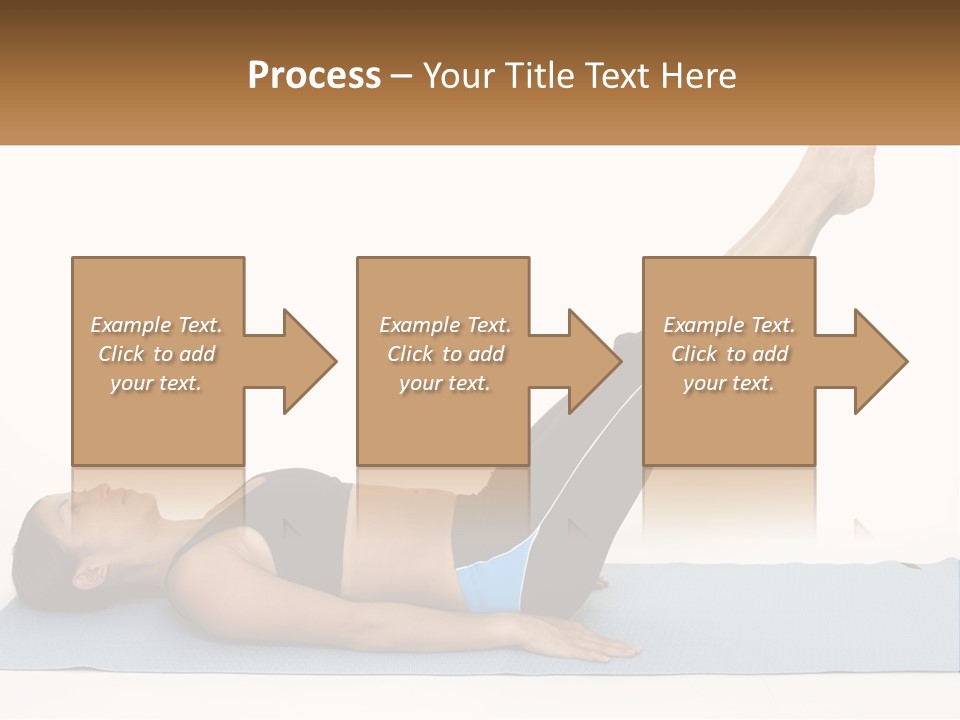 Process – Your Title Text Here

Example Text. Click to add your text.

Example Text. Click to add your text.

Example Text. Click to add your text.